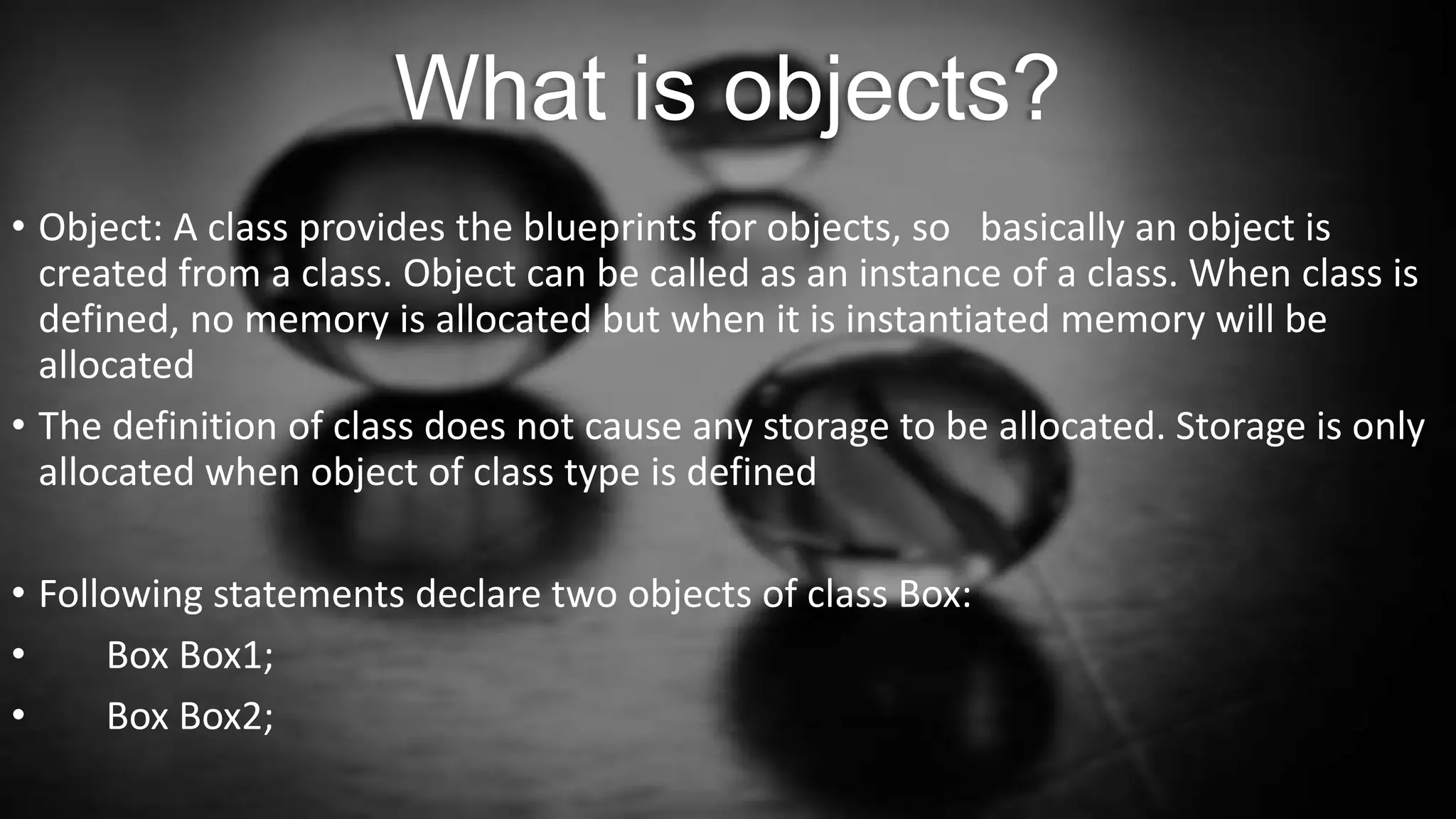 What is objects?

• Object: A class provides the blueprints for objects, so basically an object is created from a class. Object can be called as an instance of a class. When class is defined, no memory is allocated but when it is instantiated memory will be allocated

• The definition of class does not cause any storage to be allocated. Storage is only allocated when object of class type is defined

• Following statements declare two objects of class Box:

• Box Box1;

• Box Box2;